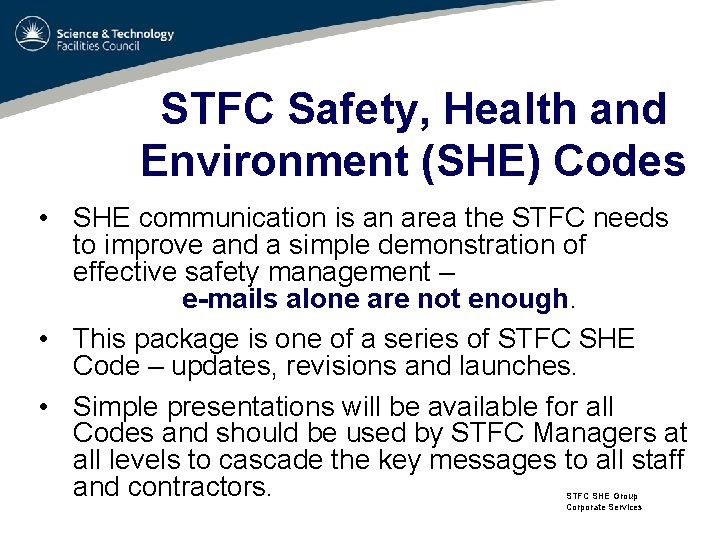 Science & Technology Facilities Council

STFC Safety, Health and Environment (SHE) Codes

• SHE communication is an area the STFC needs to improve and a simple demonstration of effective safety management – e-mails alone are not enough.

• This package is one of a series of STFC SHE Code – updates, revisions and launches.

• Simple presentations will be available for all Codes and should be used by STFC Managers at all levels to cascade the key messages to all staff and contractors.

STFC SHE Group
Corporate Services